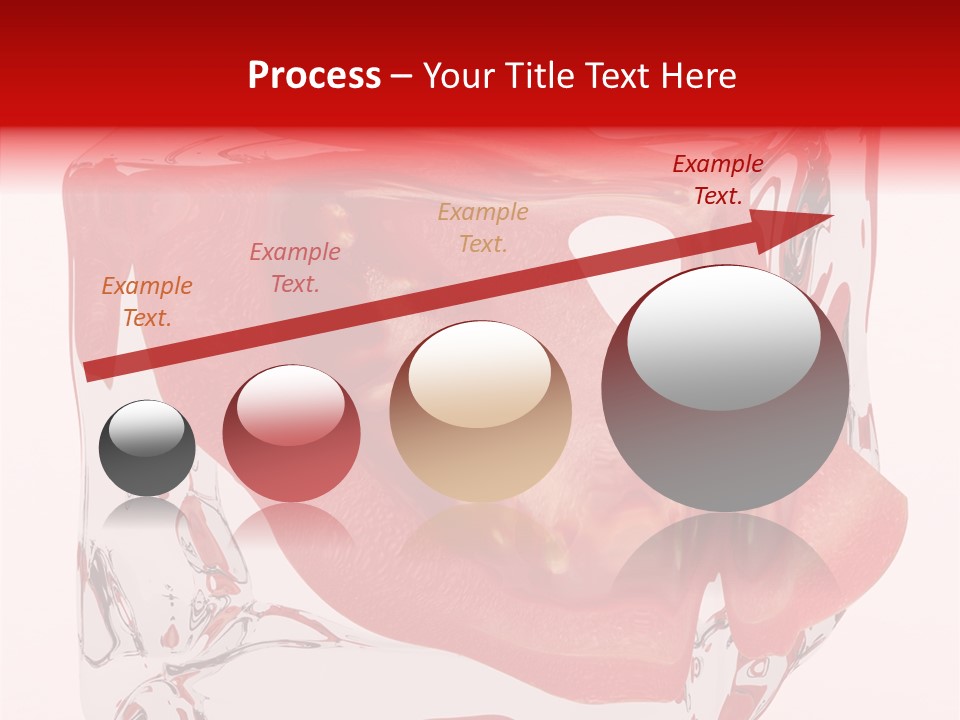 Process – Your Title Text Here

Example Text.

Example Text.

Example Text.

Example Text.